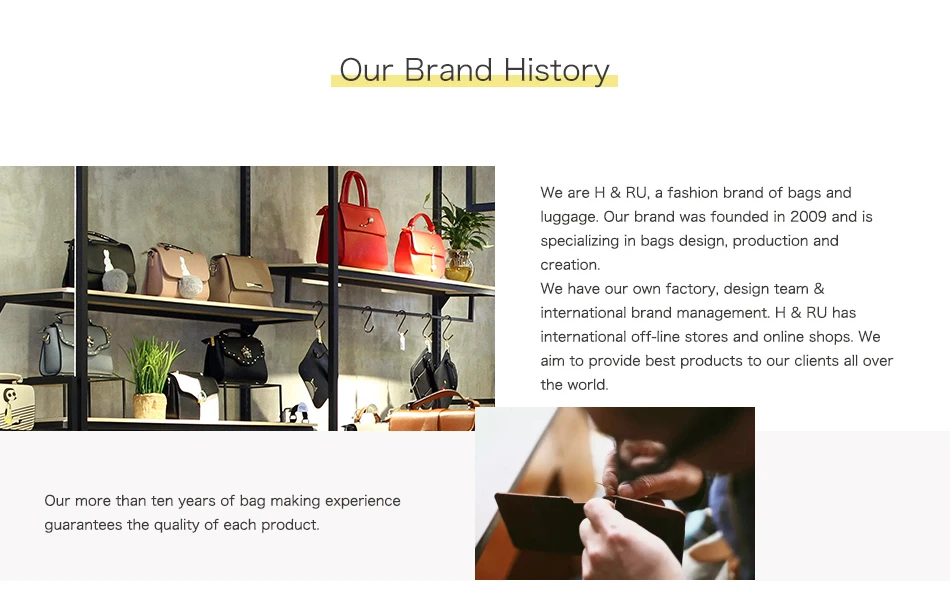 Our Brand History

We are H & RU, a fashion brand of bags and luggage. Our brand was founded in 2009 and is specializing in bags design, production and creation.
We have our own factory, design team & international brand management. H & RU has international off-line stores and online shops. We aim to provide best products to our clients all over the world.

Our more than ten years of bag making experience guarantees the quality of each product.